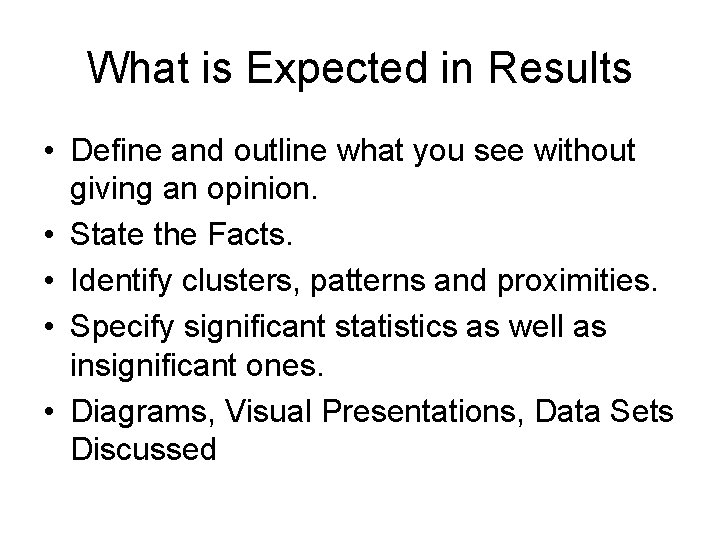 What is Expected in Results

• Define and outline what you see without giving an opinion.
• State the Facts.
• Identify clusters, patterns and proximities.
• Specify significant statistics as well as insignificant ones.
• Diagrams, Visual Presentations, Data Sets Discussed